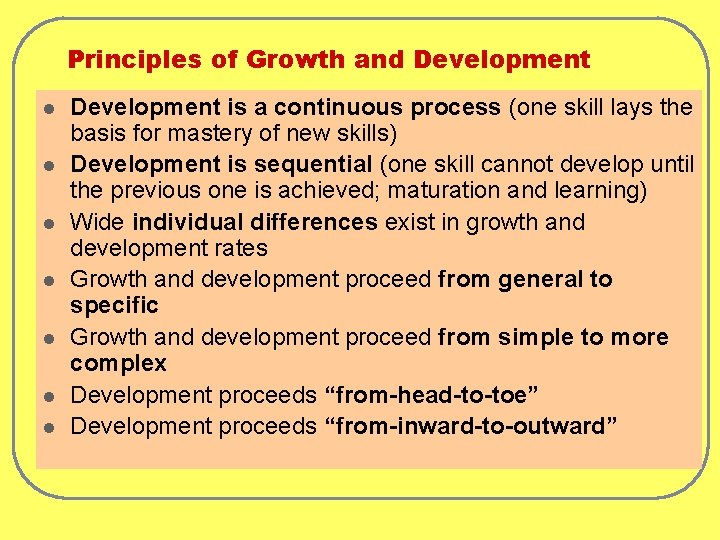 Principles of Growth and Development

- Development is a continuous process (one skill lays the basis for mastery of new skills)
- Development is sequential (one skill cannot develop until the previous one is achieved; maturation and learning)
- Wide individual differences exist in growth and development rates
- Growth and development proceed from general to specific
- Growth and development proceed from simple to more complex
- Development proceeds “from-head-to-toe”
- Development proceeds “from-inward-to-outward”